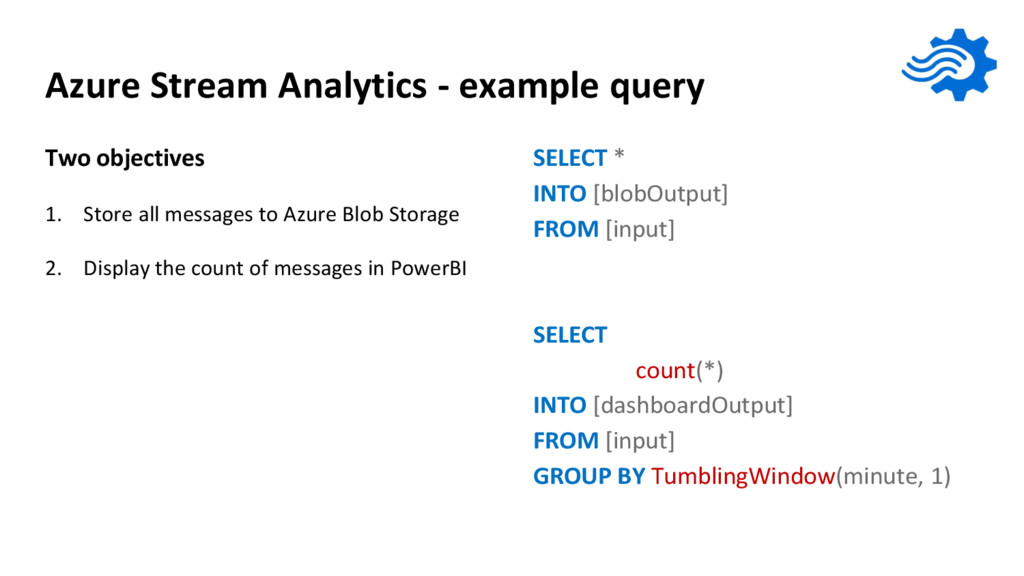 Azure Stream Analytics - example query

Two objectives

1. Store all messages to Azure Blob Storage

2. Display the count of messages in PowerBI

SELECT *
INTO [blobOutput]
FROM [input]

SELECT
count(*)
INTO [dashboardOutput]
FROM [input]
GROUP BY TumblingWindow(minute, 1)